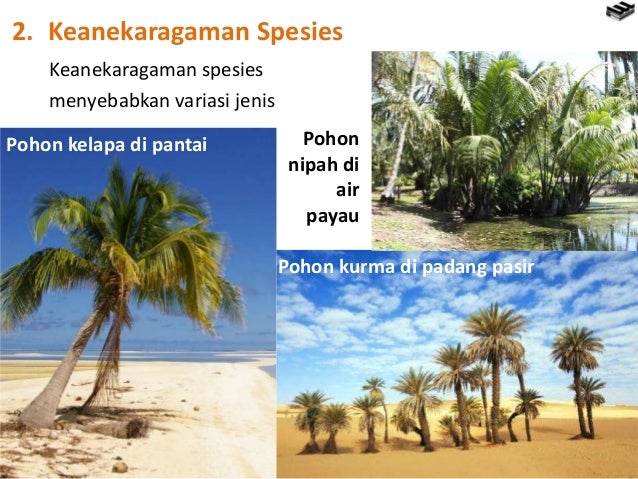 2. Keanekaragaman Spesies

Keanekaragaman spesies menyebabkan variasi jenis

Pohon kelapa di pantai

Pohon nipah di air payau

Pohon kurma di padang pasir